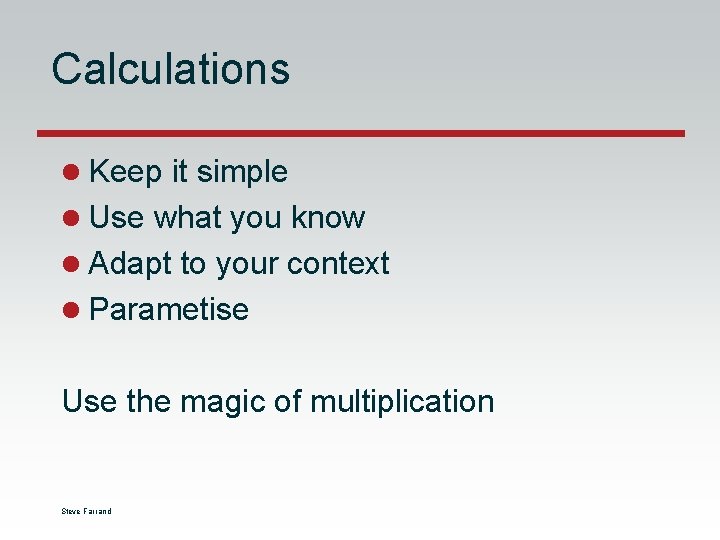 Calculations

• Keep it simple
• Use what you know
• Adapt to your context
• Parametise

Use the magic of multiplication

Steve Farrand